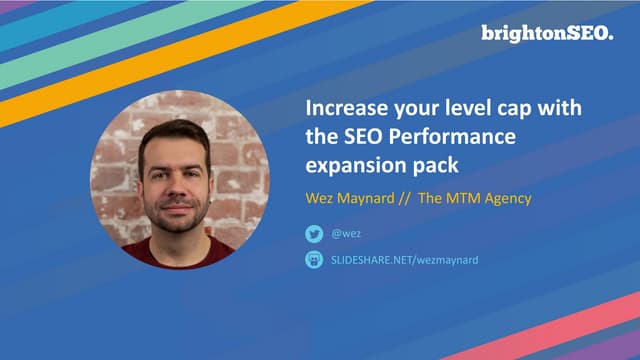 brightonSEO.

Increase your level cap with the SEO Performance expansion pack

Wez Maynard // The MTM Agency

@wez

SLIDESHARE.NET/wezmaynard